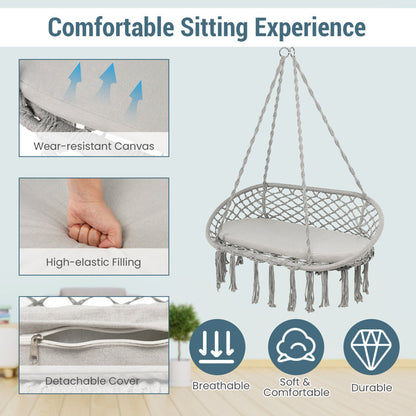 Comfortable Sitting Experience

Wear-resistant Canvas

High-elastic Filling

Detachable Cover

Breathable

Soft & Comfortable

Durable